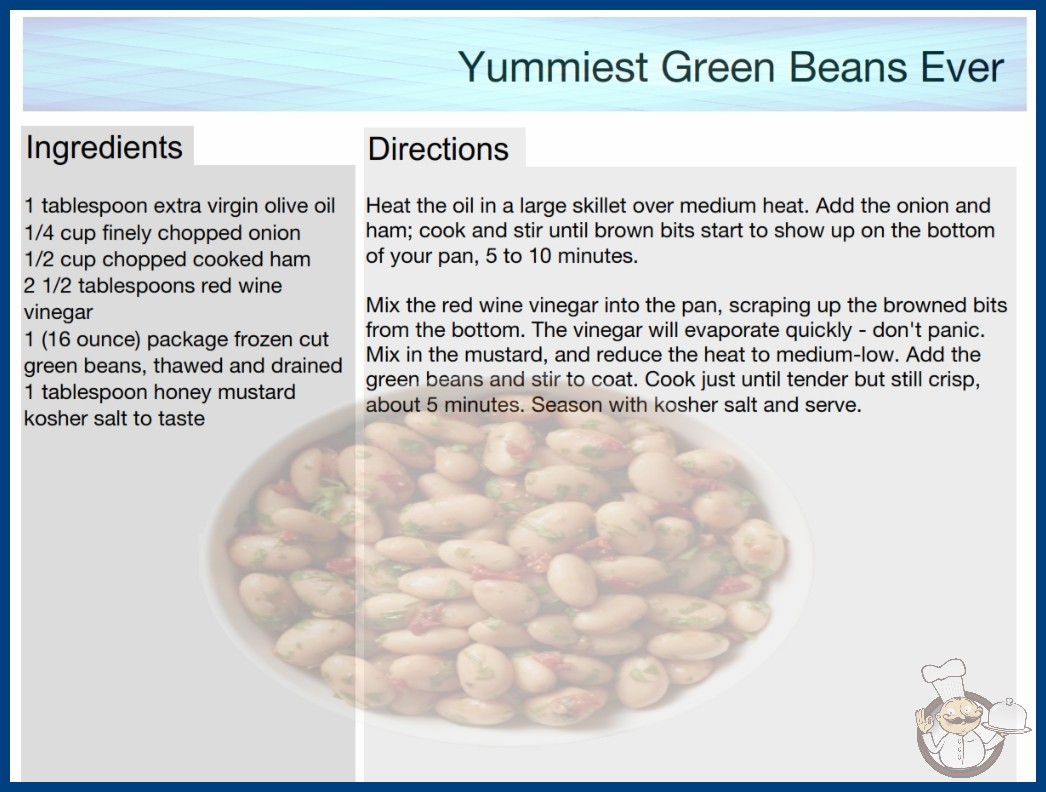 Yummiest Green Beans Ever

Ingredients

1 tablespoon extra virgin olive oil
1/4 cup finely chopped onion
1/2 cup chopped cooked ham
2 1/2 tablespoons red wine vinegar
1 (16 ounce) package frozen cut green beans, thawed and drained
1 tablespoon honey mustard
kosher salt to taste

Directions

Heat the oil in a large skillet over medium heat. Add the onion and ham; cook and stir until brown bits start to show up on the bottom of your pan, 5 to 10 minutes.

Mix the red wine vinegar into the pan, scraping up the browned bits from the bottom. The vinegar will evaporate quickly - don't panic. Mix in the mustard, and reduce the heat to medium-low. Add the green beans and stir to coat. Cook just until tender but still crisp, about 5 minutes. Season with kosher salt and serve.